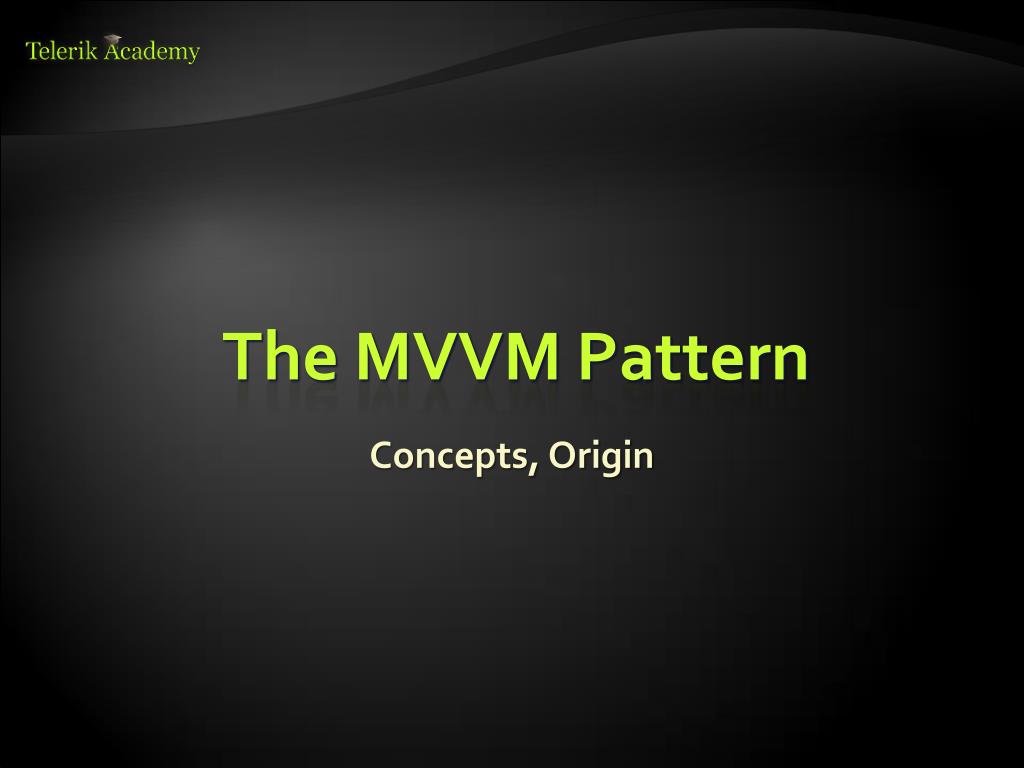 Telerik Academy

The MVVM Pattern

Concepts, Origin